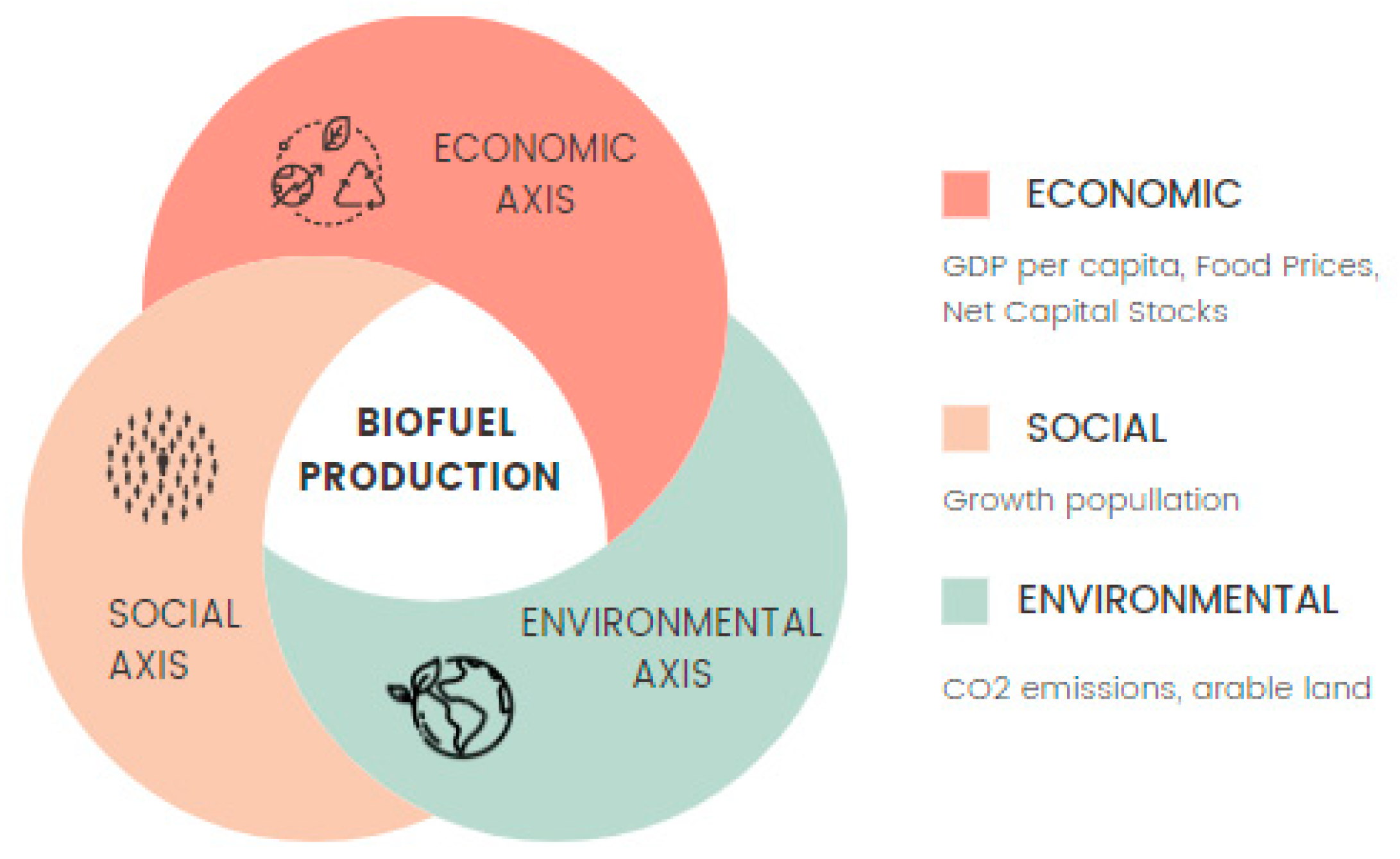 ECONOMIC AXIS

BIOFUEL PRODUCTION

SOCIAL AXIS

ENVIRONMENTAL AXIS

ECONOMIC

GDP per capita, Food Prices, Net Capital Stocks

SOCIAL

Growth popullation

ENVIRONMENTAL

CO2 emissions, arable land